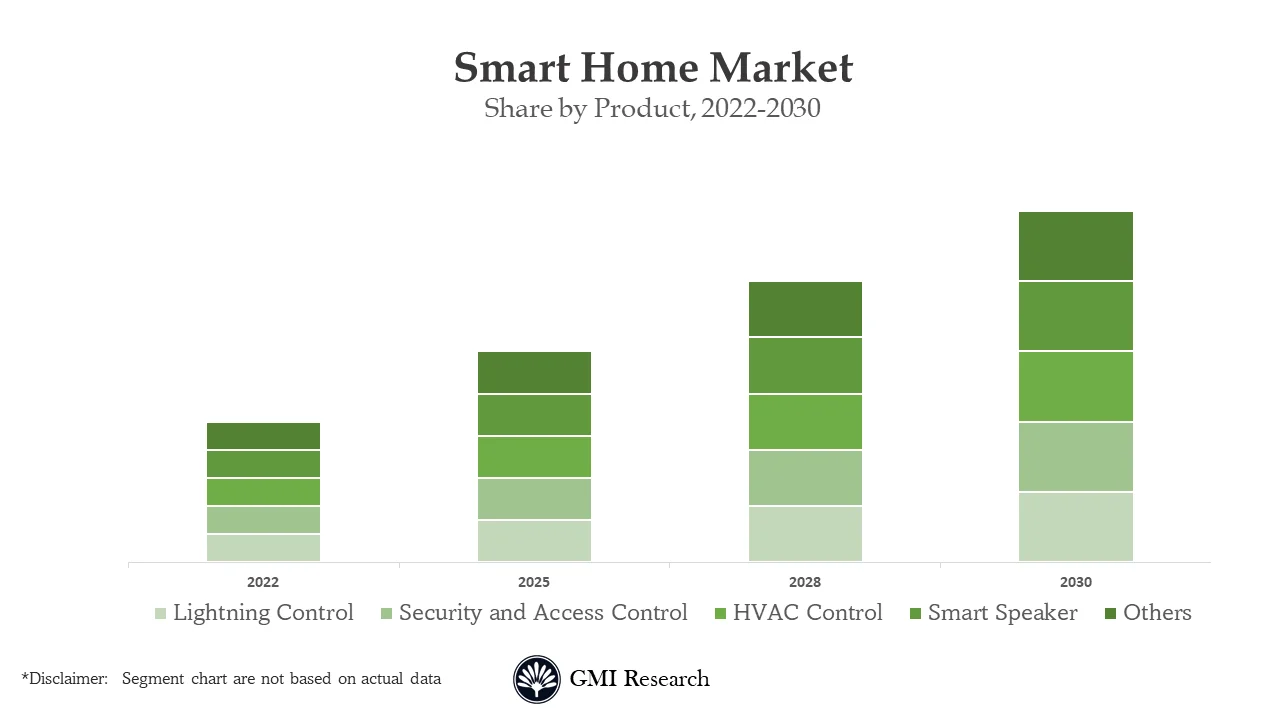 Smart Home Market
Share by Product, 2022-2030

2022
2025
2028
2030

Lightning Control Security and Access Control HVAC Control Smart Speaker Others

*Disclaimer: Segment chart are not based on actual data

GMI Research